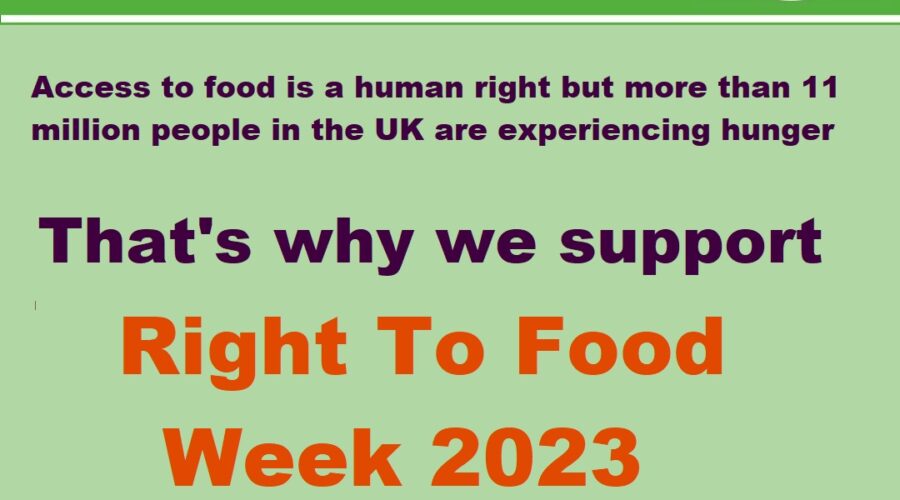 Access to food is a human right but more than 11 million people in the UK are experiencing hunger

That's why we support

Right To Food Week 2023